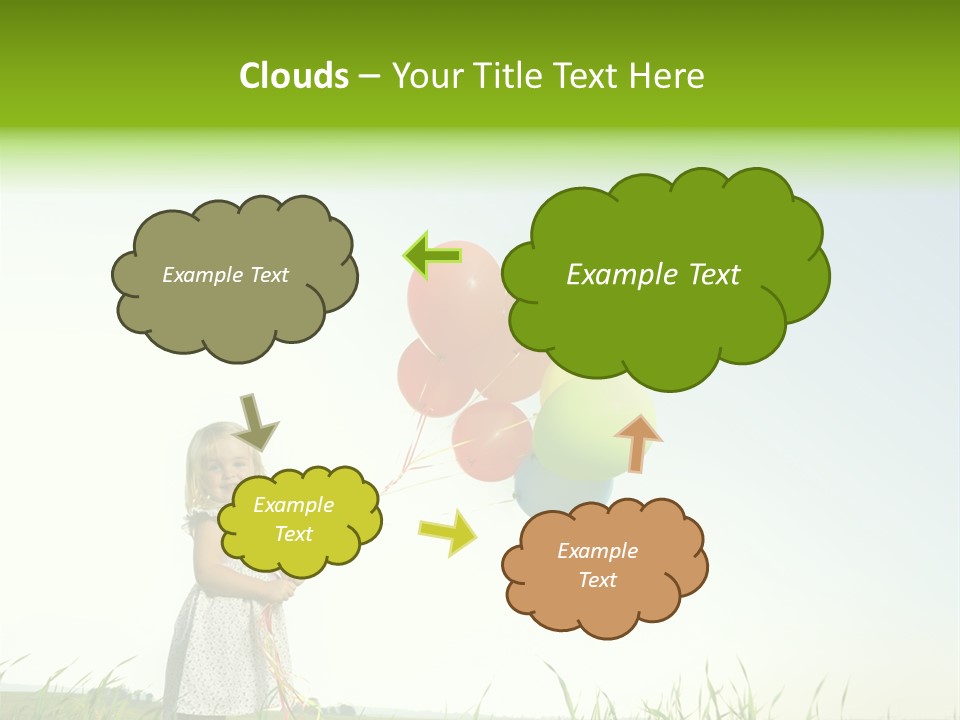 Clouds – Your Title Text Here

Example Text

Example Text

Example Text

Example Text